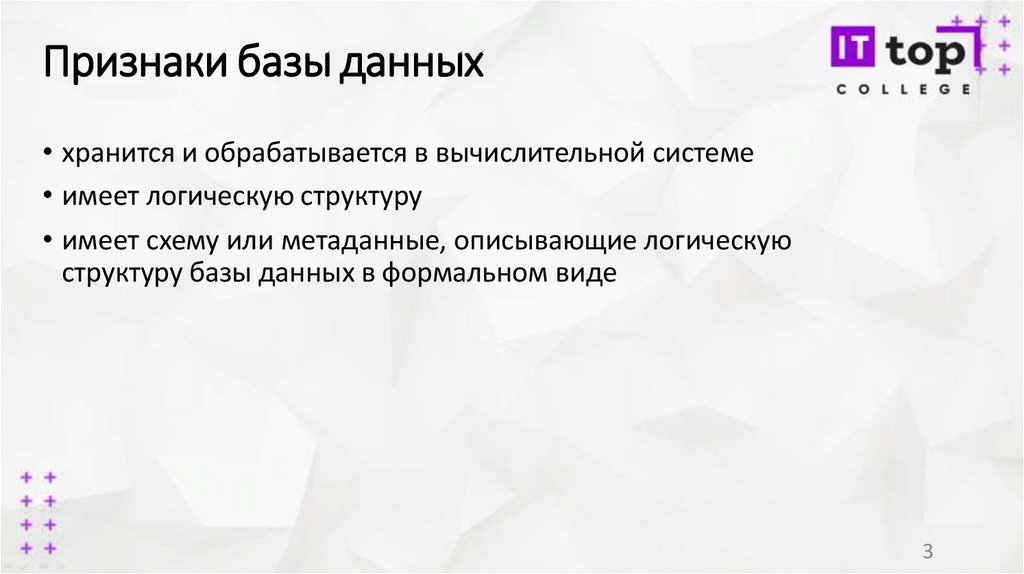 Признаки базы данных

IT top
COLLEGE

• хранится и обрабатывается в вычислительной системе
• имеет логическую структуру
• имеет схему или метаданные, описывающие логическую структуру базы данных в формальном виде

3